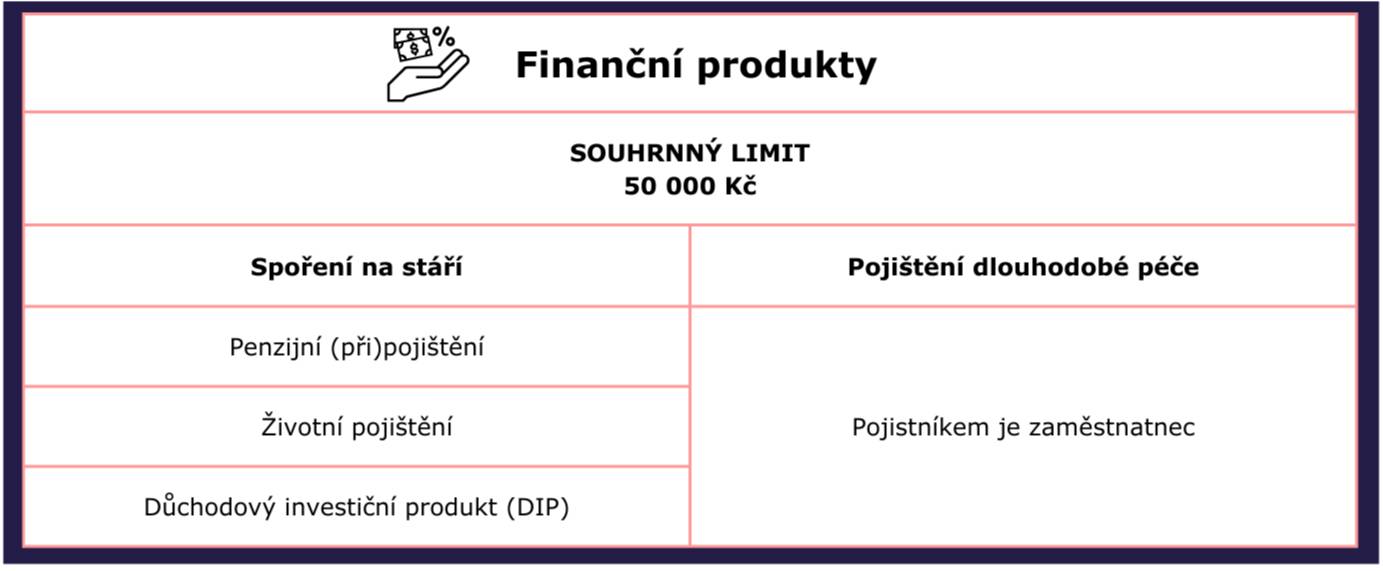 Finanční produkty

SOUHRNNÝ LIMIT
50 000 Kč

| Spoření na stáří | Pojištění dlouhodobé péče |
|---|---|
| Penzijní (při)pojištění | Pojistníkem je zaměstnatnec |
| Životní pojištění | |
| Důchodový investiční produkt (DIP) | |